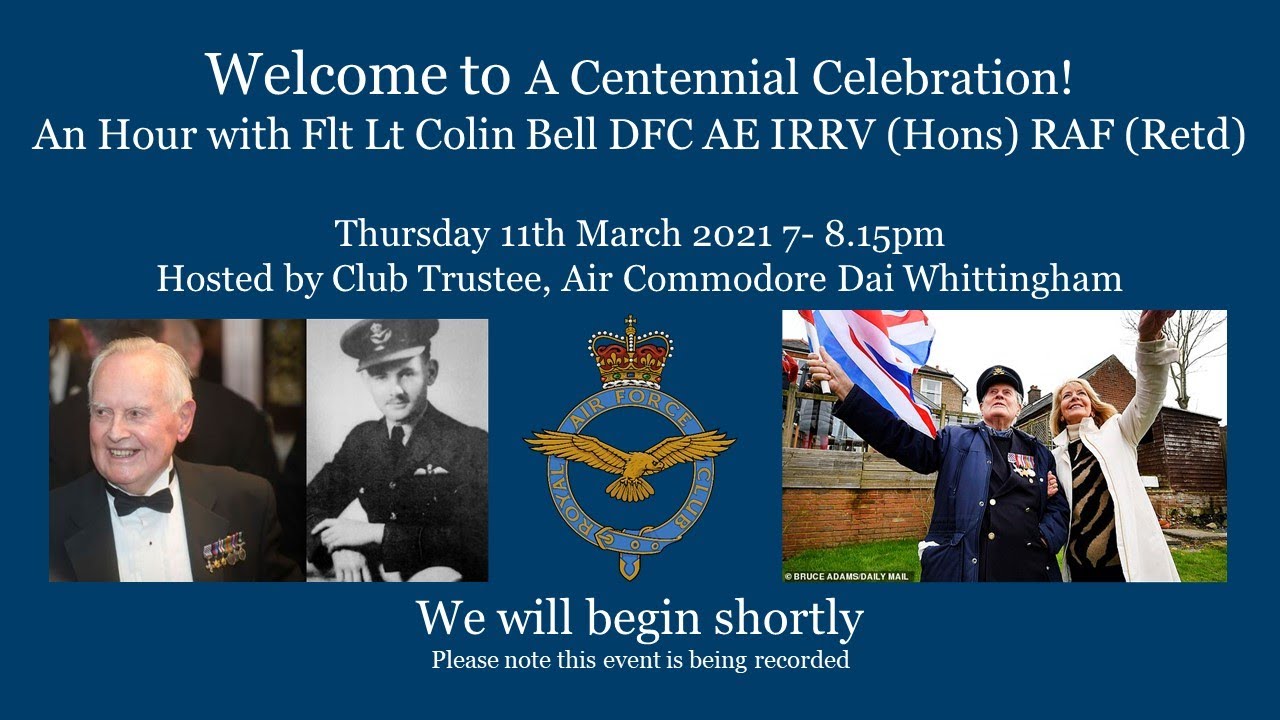 Welcome to A Centennial Celebration!
An Hour with Flt Lt Colin Bell DFC AE IRRV (Hons) RAF (Retd)

Thursday 11th March 2021 7- 8.15pm
Hosted by Club Trustee, Air Commodore Dai Whittingham

ROYAL AIR FORCE CLUB

© BRUCE ADAMS/DAILY MAIL

We will begin shortly
Please note this event is being recorded